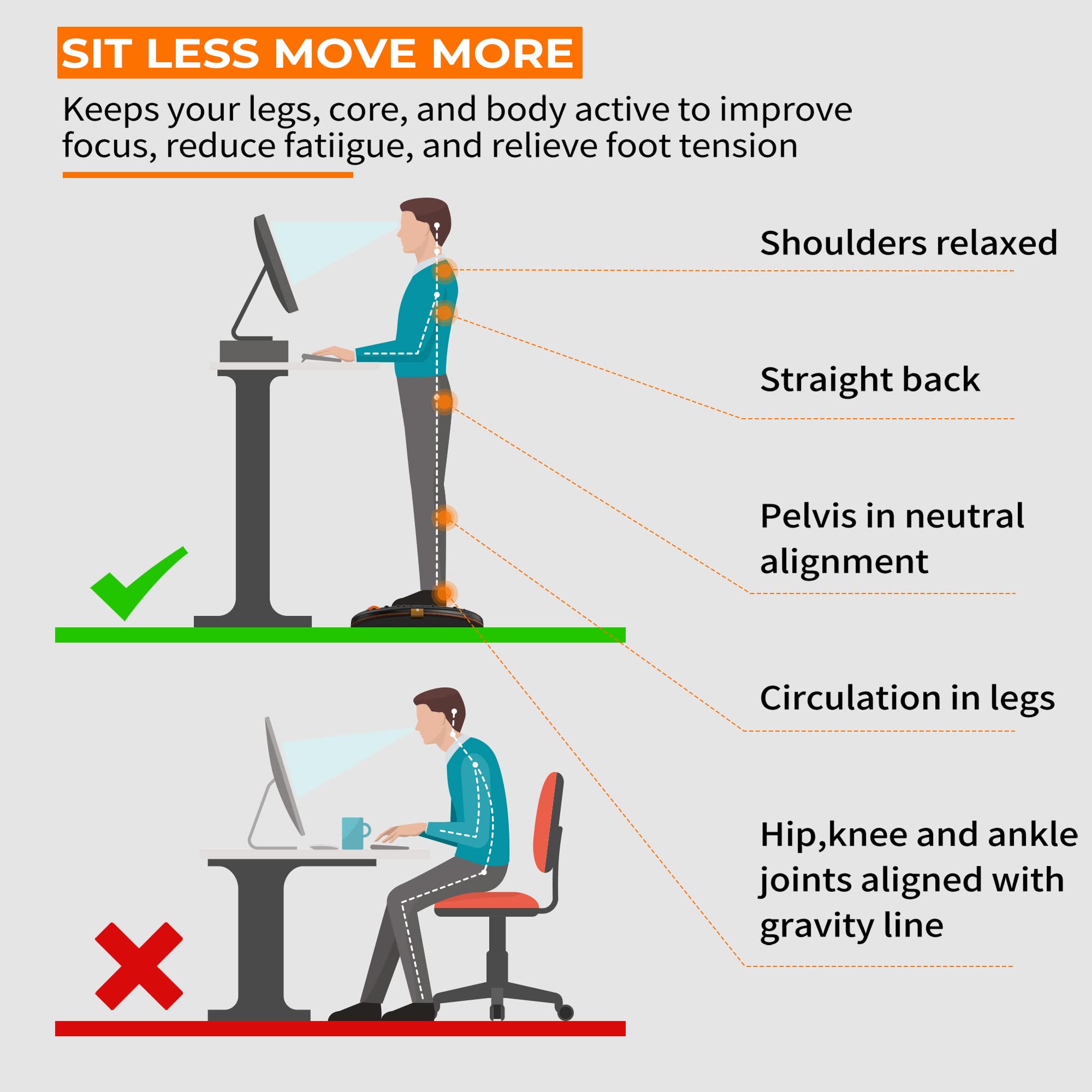 SIT LESS MOVE MORE

Keeps your legs, core, and body active to improve focus, reduce fatiigue, and relieve foot tension

Shoulders relaxed

Straight back

Pelvis in neutral alignment

Circulation in legs

Hip,knee and ankle joints aligned with gravity line